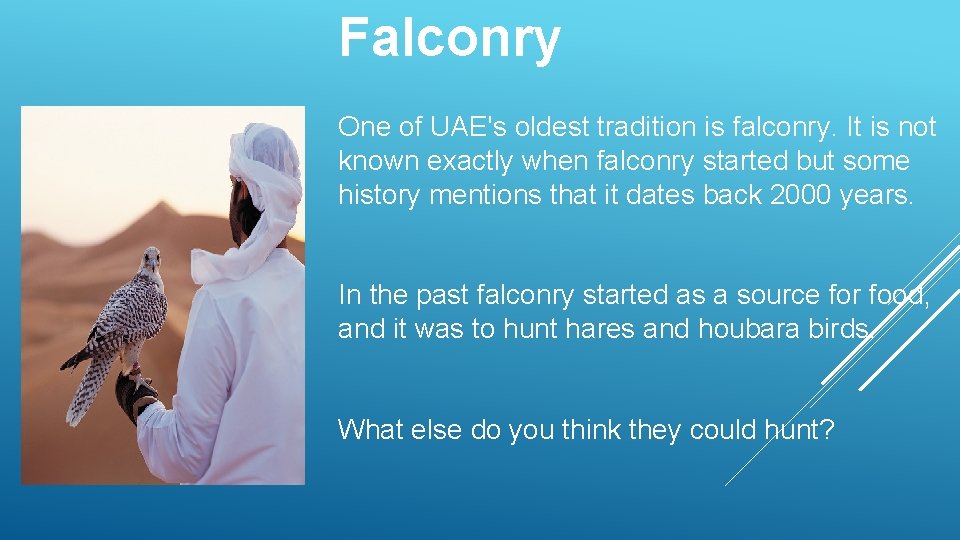 Falconry

One of UAE's oldest tradition is falconry. It is not known exactly when falconry started but some history mentions that it dates back 2000 years.

In the past falconry started as a source for food, and it was to hunt hares and houbara birds.

What else do you think they could hunt?